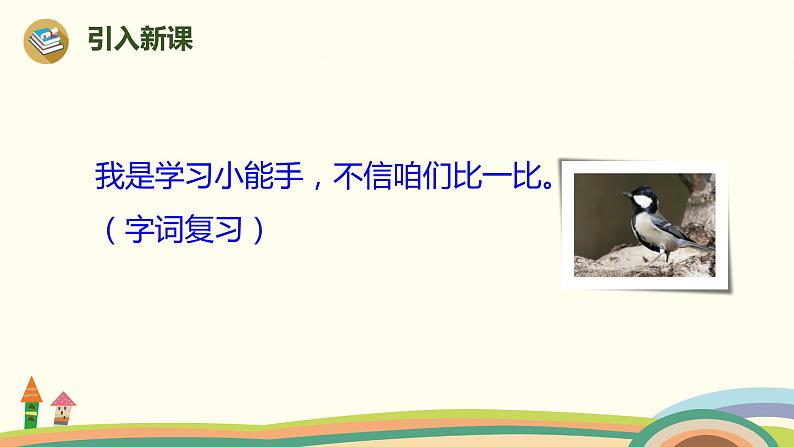 引入新课

我是学习小能手，不信咱们比一比。
（字词复习）